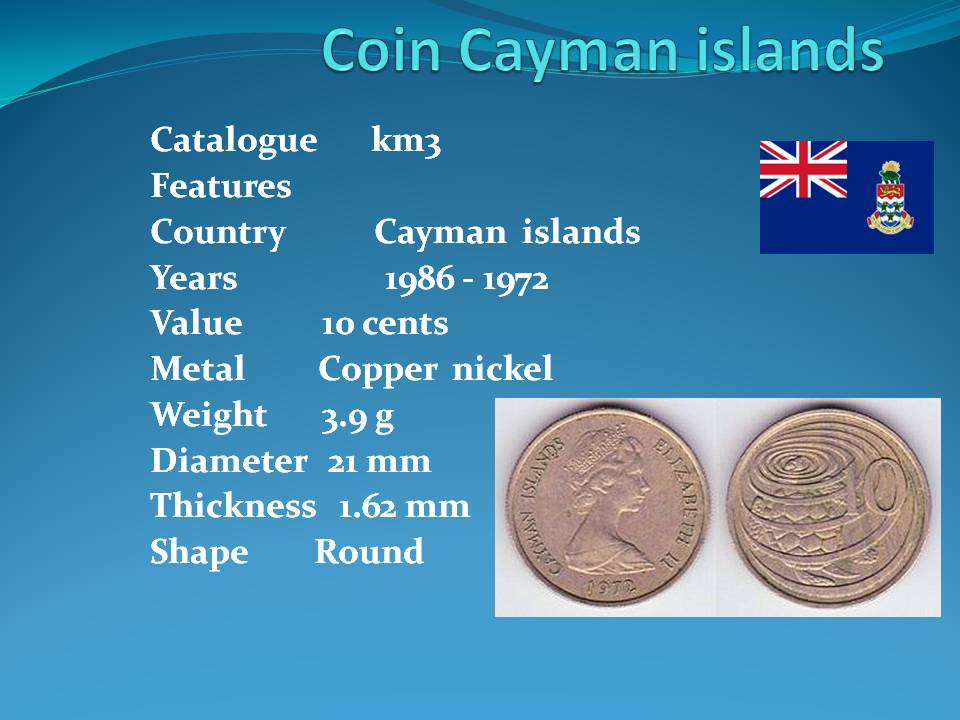 Coin Cayman islands

Catalogue km3
Features
Country Cayman islands
Years 1986 - 1972
Value 10 cents
Metal Copper nickel
Weight 3.9 g
Diameter 21 mm
Thickness 1.62 mm
Shape Round

CAYMAN ISLANDS ELIZABETH II
1972

10